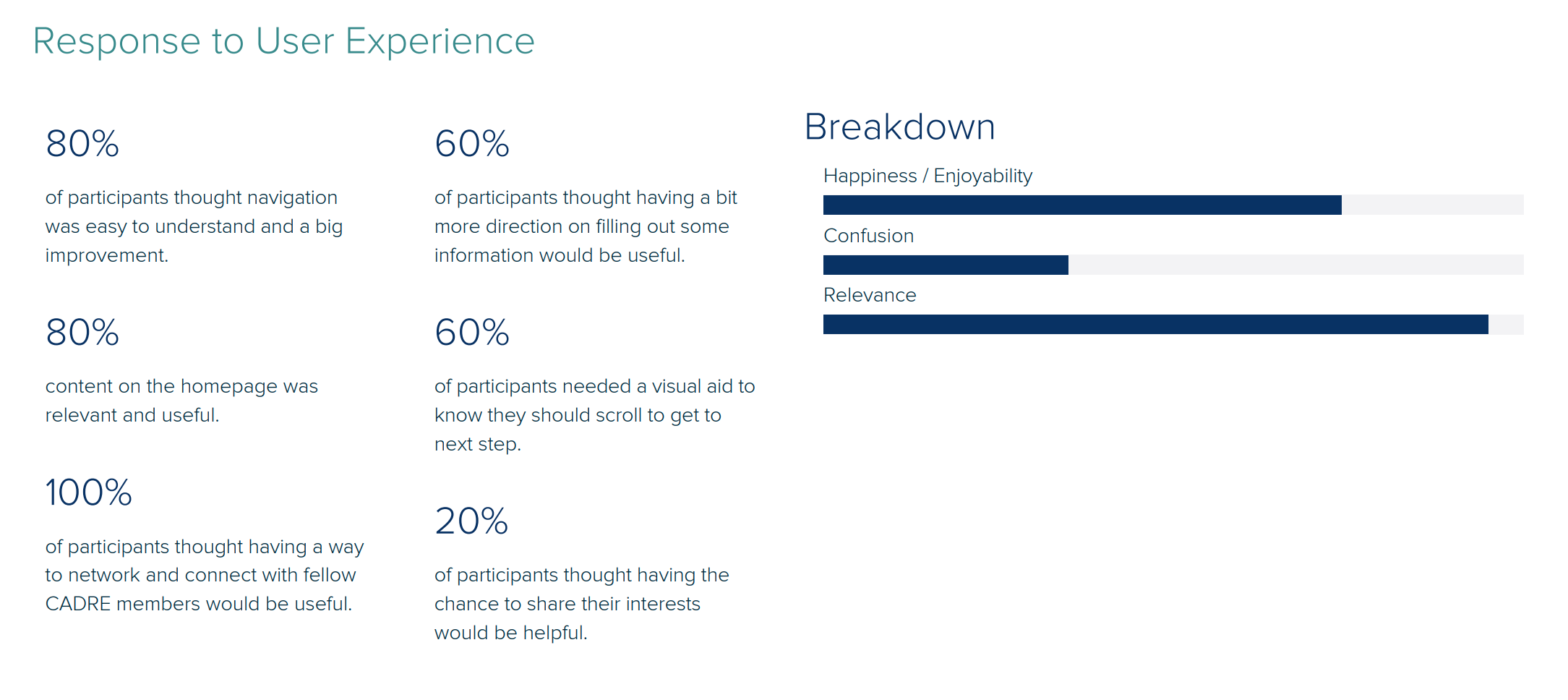 Response to User Experience

80%

of participants thought navigation was easy to understand and a big improvement.

80%

content on the homepage was relevant and useful.

100%

of participants thought having a way to network and connect with fellow CADRE members would be useful.

60%

of participants thought having a bit more direction on filling out some information would be useful.

60%

of participants needed a visual aid to know they should scroll to get to next step.

20%

of participants thought having the chance to share their interests would be helpful.

Breakdown

Happiness / Enjoyability

Confusion

Relevance